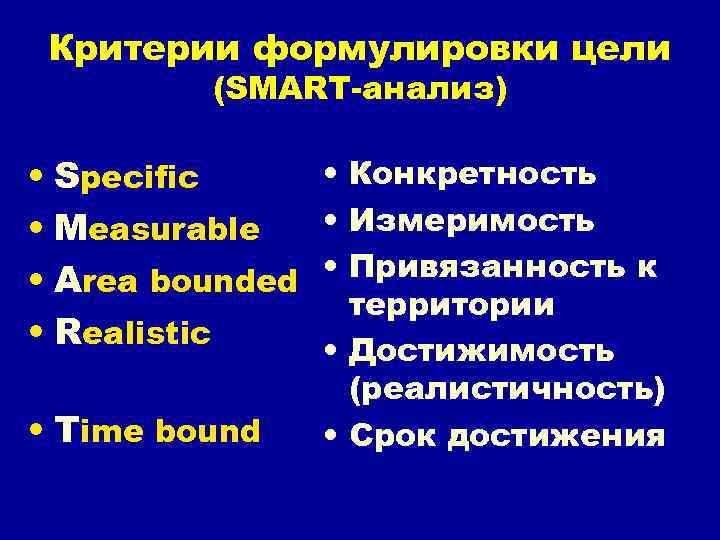 Критерии формулировки цели
(SMART-анализ)

• Specific
• Measurable
• Area bounded
• Realistic
• Time bound

• Конкретность
• Измеримость
• Привязанность к территории
• Достижимость (реалистичность)
• Срок достижения